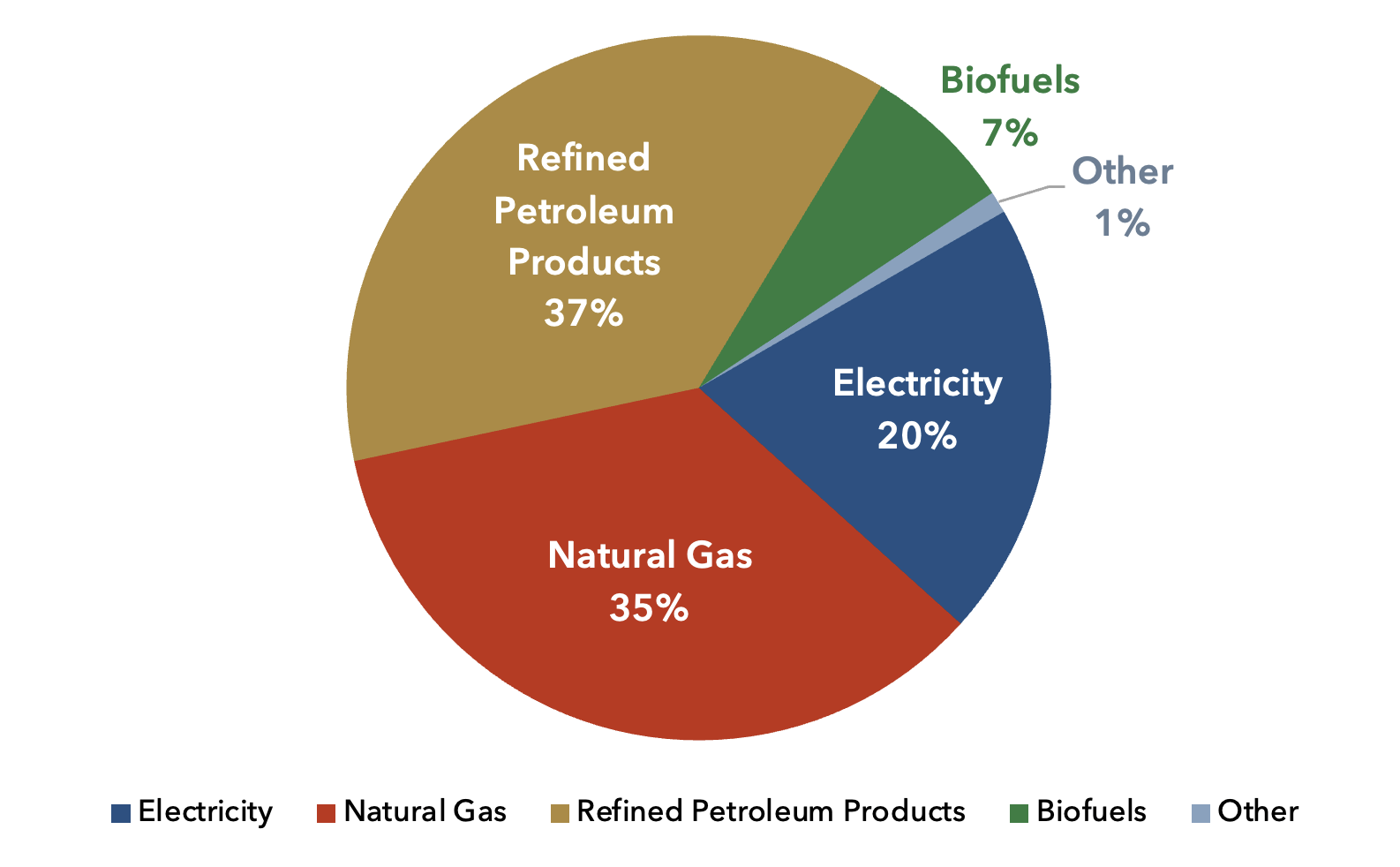 Refined Petroleum Products 37%

Biofuels 7%

Other 1%

Electricity 20%

Natural Gas 35%

Electricity Natural Gas Refined Petroleum Products Biofuels Other